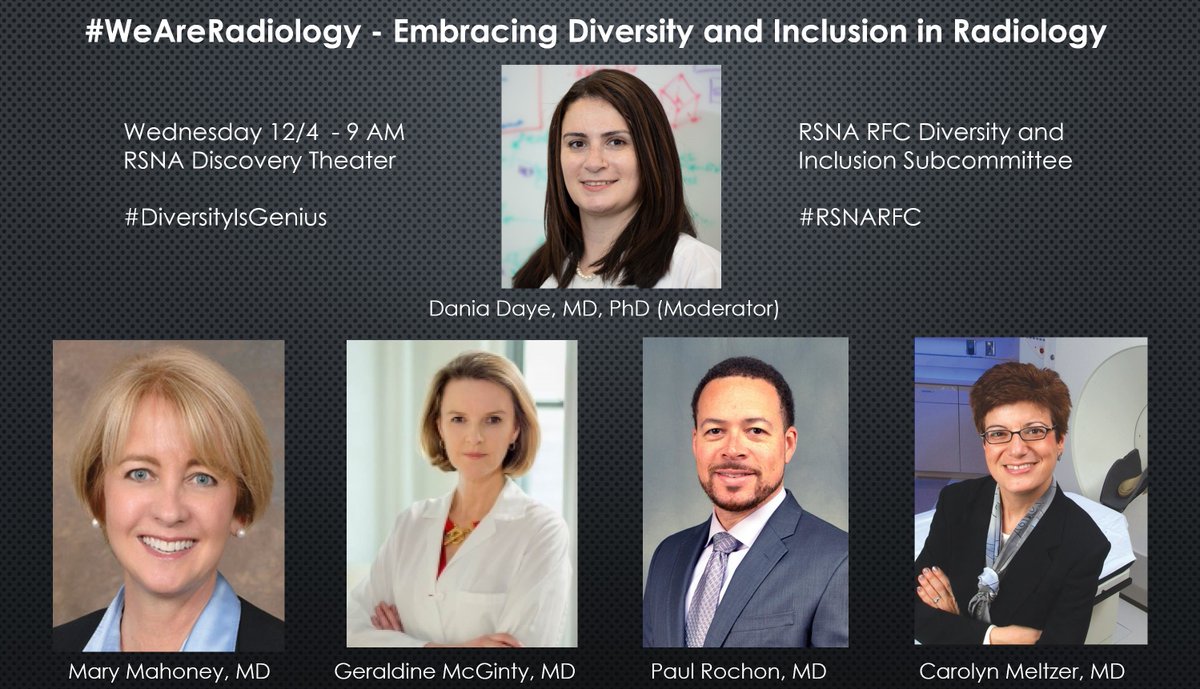 #WeAreRadiology - Embracing Diversity and Inclusion in Radiology

Wednesday 12/4 - 9 AM
RSNA Discovery Theater

#DiversityIsGenius

RSNA RFC Diversity and Inclusion Subcommittee

#RSNARFC

Dania Daye, MD, PhD (Moderator)

Mary Mahoney, MD

Geraldine McGinty, MD

Paul Rochon, MD

Carolyn Meltzer, MD